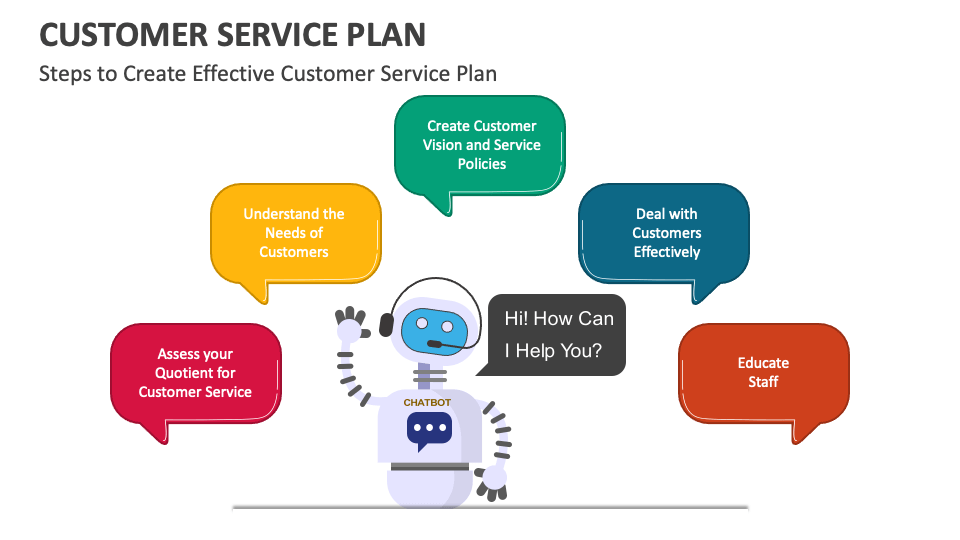 CUSTOMER SERVICE PLAN

Steps to Create Effective Customer Service Plan

Assess your Quotient for Customer Service

Understand the Needs of Customers

Create Customer Vision and Service Policies

Deal with Customers Effectively

Educate Staff

Hi! How Can I Help You?

CHATBOT